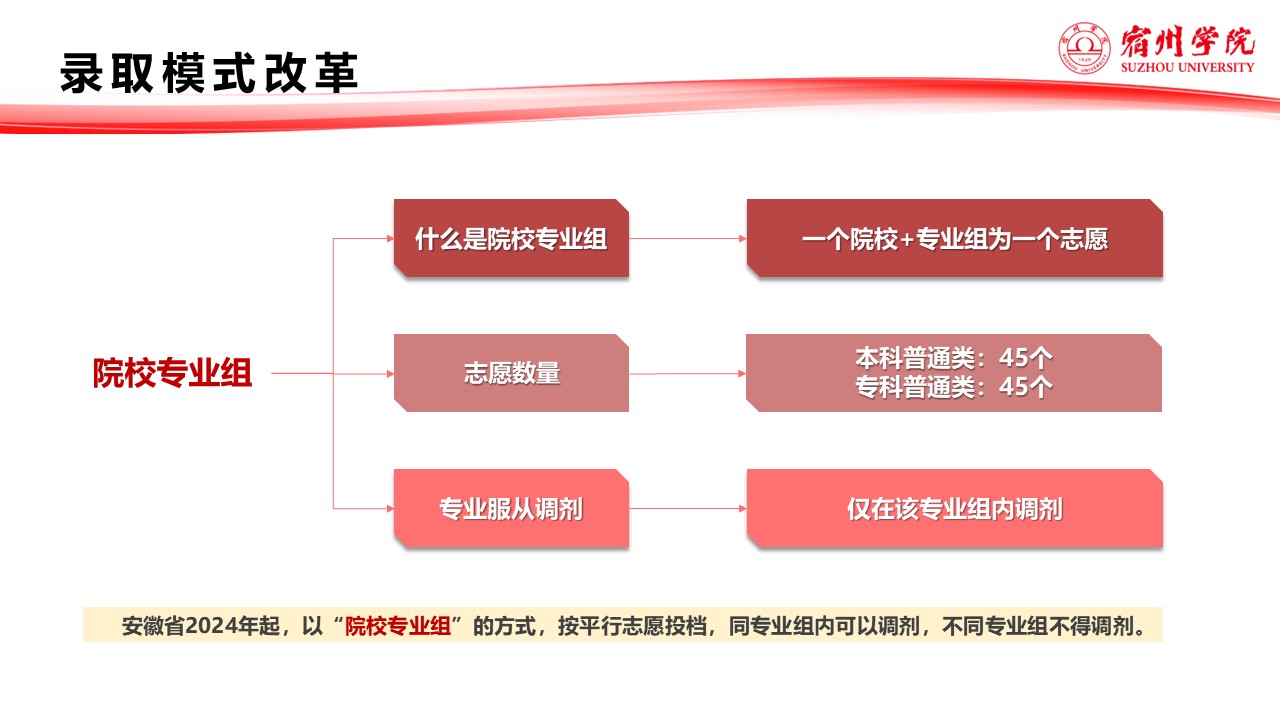 录取模式改革

宿州学院
SUZHOU UNIVERSITY

院校专业组

什么是院校专业组

一个院校+专业组为一个志愿

志愿数量

本科普通类：45个
专科普通类：45个

专业服从调剂

仅在该专业组内调剂

安徽省2024年起，以“院校专业组”的方式，按平行志愿投档，同专业组内可以调剂，不同专业组不得调剂。